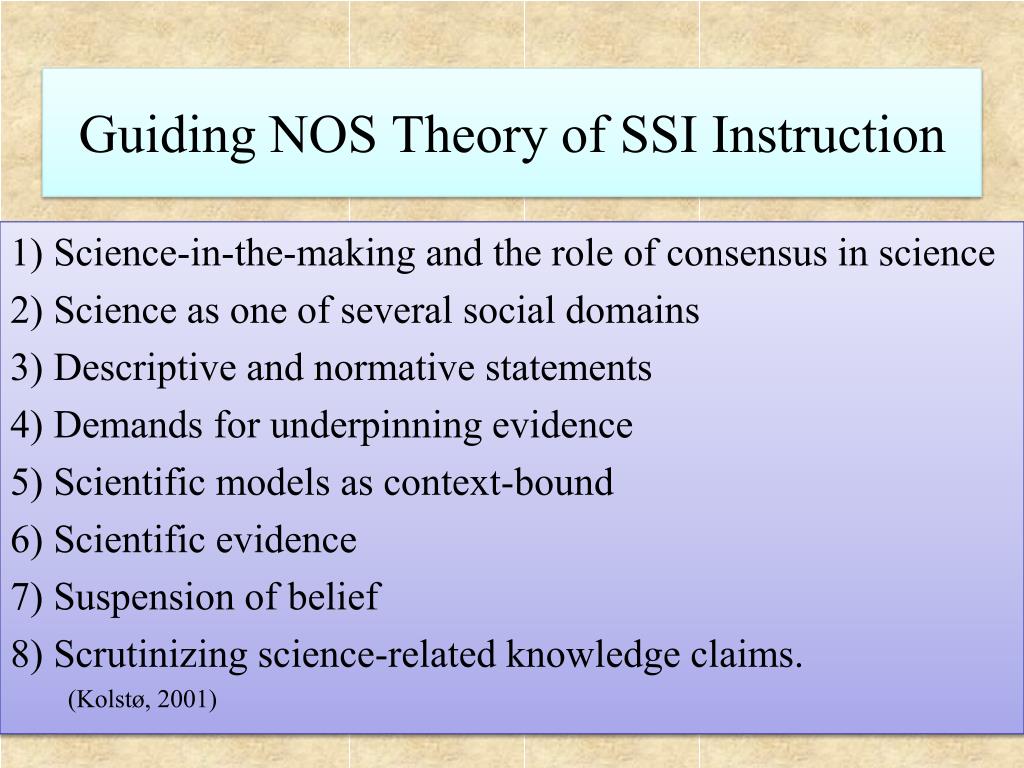 Guiding NOS Theory of SSI Instruction

1) Science-in-the-making and the role of consensus in science
2) Science as one of several social domains
3) Descriptive and normative statements
4) Demands for underpinning evidence
5) Scientific models as context-bound
6) Scientific evidence
7) Suspension of belief
8) Scrutinizing science-related knowledge claims.
(Kolstø, 2001)